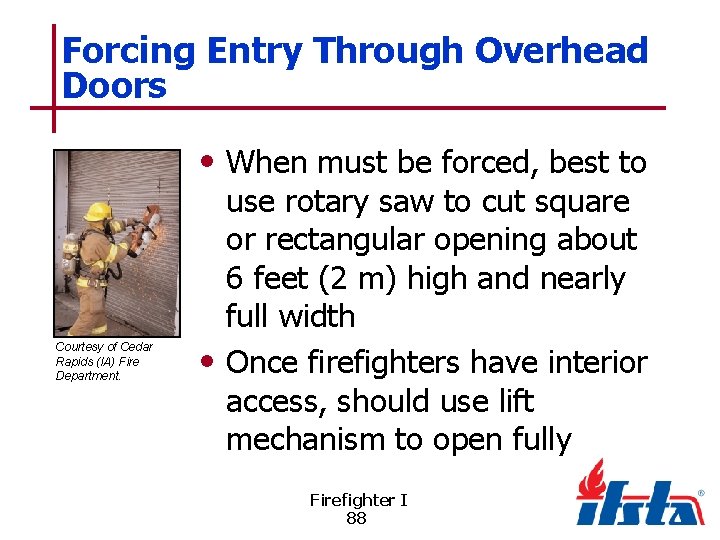 Forcing Entry Through Overhead Doors

Courtesy of Cedar Rapids (IA) Fire Department.

• When must be forced, best to use rotary saw to cut square or rectangular opening about 6 feet (2 m) high and nearly full width

• Once firefighters have interior access, should use lift mechanism to open fully

Firefighter I
88

ifsta®